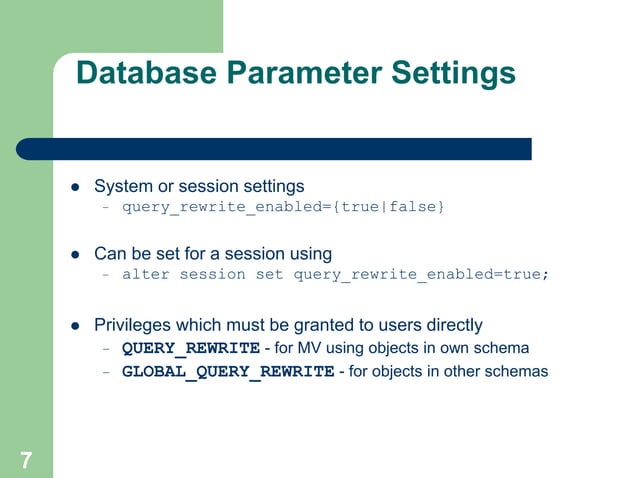 Database Parameter Settings

- System or session settings
  - query_rewrite_enabled={true|false}

- Can be set for a session using
  - alter session set query_rewrite_enabled=true;

- Privileges which must be granted to users directly
  - QUERY_REWRITE - for MV using objects in own schema
  - GLOBAL_QUERY_REWRITE - for objects in other schemas

7